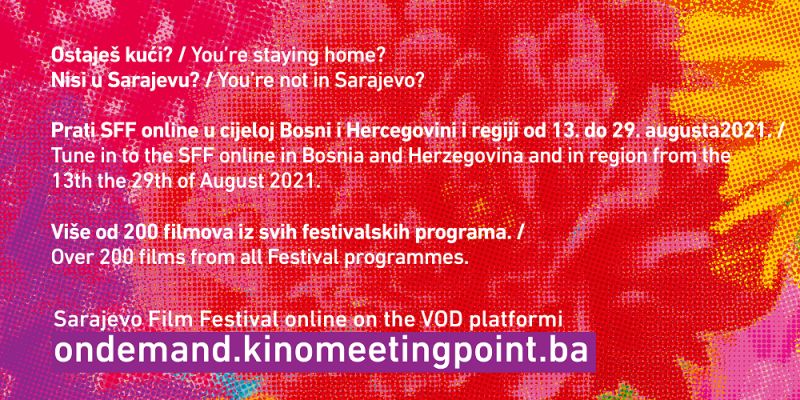 Ostaješ kući? / You're staying home?
Nisi u Sarajevu? / You're not in Sarajevo?

Prati SFF online u cijeloj Bosni i Hercegovini i regiji od 13. do 29. augusta2021. /
Tune in to the SFF online in Bosnia and Herzegovina and in region from the 13th the 29th of August 2021.

Više od 200 filmova iz svih festivalskih programa. /
Over 200 films from all Festival programmes.

Sarajevo Film Festival online on the VOD platformi
ondemand.kinomeetingpoint.ba